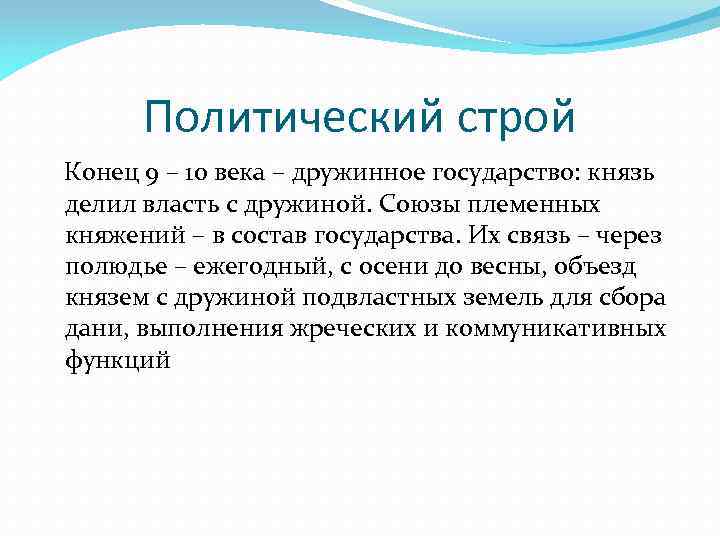 Политический строй

Конец 9 – 10 века – дружинное государство: князь делил власть с дружиной. Союзы племенных княжений – в состав государства. Их связь – через полюдье – ежегодный, с осени до весны, объезд князем с дружиной подвластных земель для сбора дани, выполнения жреческих и коммуникативных функций